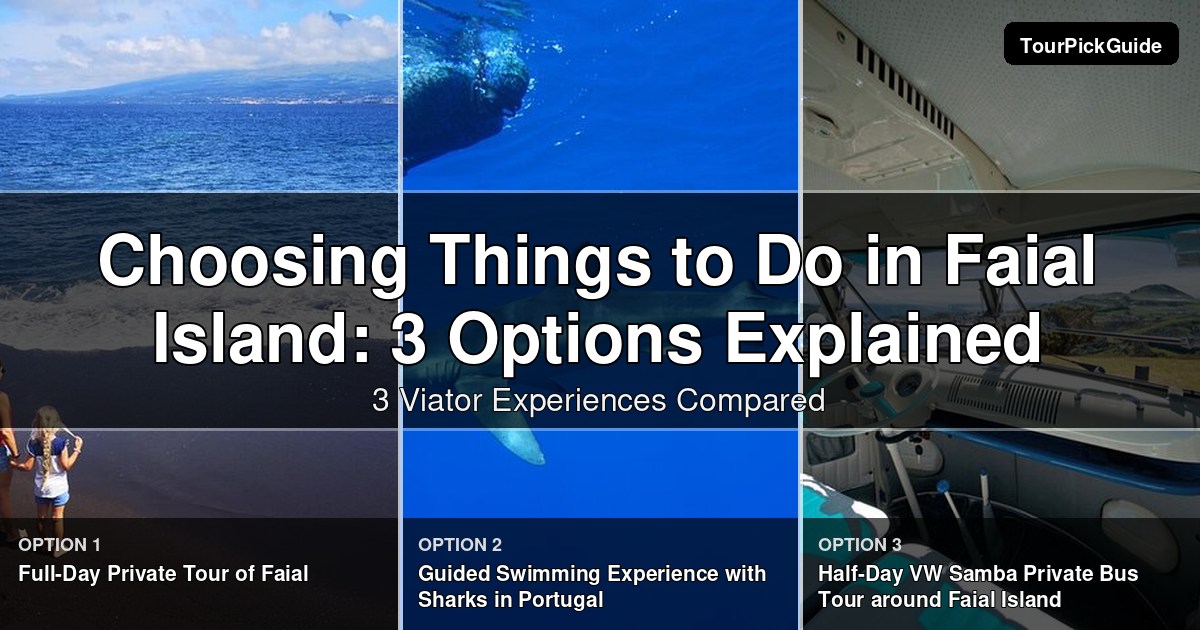 TourPickGuide

Choosing Things to Do in Faial Island: 3 Options Explained

3 Viator Experiences Compared

OPTION 1
Full-Day Private Tour of Faial

OPTION 2
Guided Swimming Experience with Sharks in Portugal

OPTION 3
Half-Day VW Samba Private Bus Tour around Faial Island